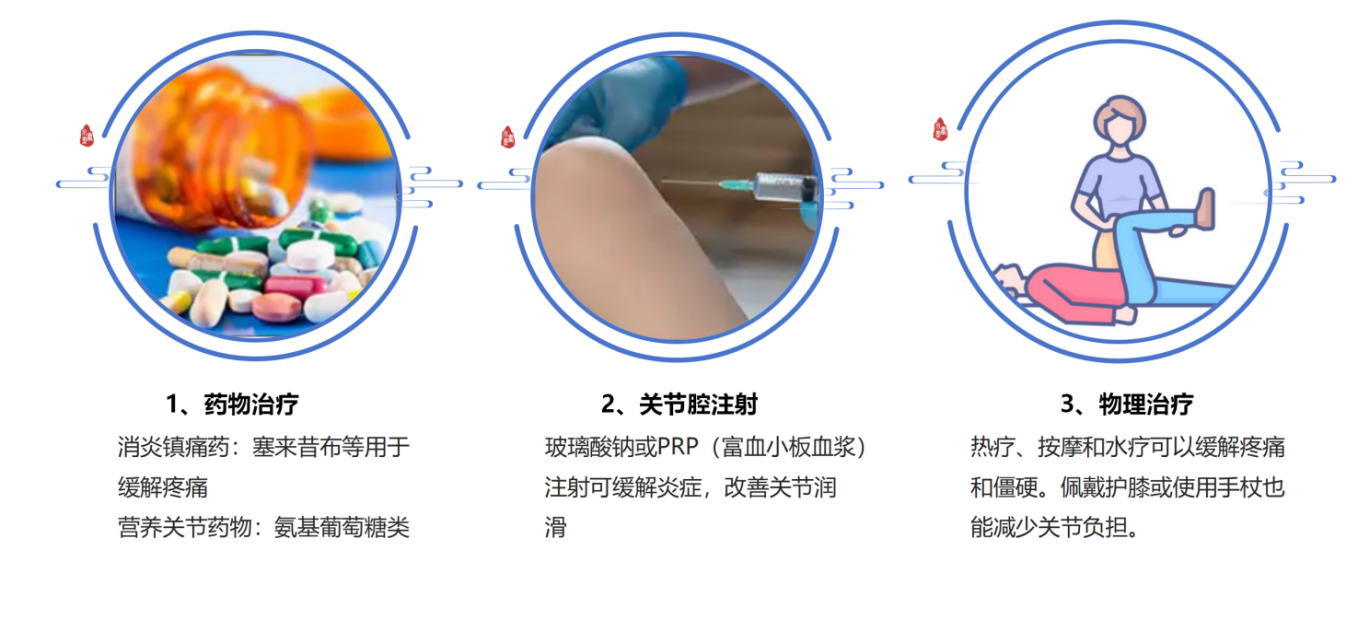 1、药物治疗

消炎镇痛药：塞来昔布等用于缓解疼痛

营养关节药物：氨基葡萄糖类

2、关节腔注射

玻璃酸钠或PRP（富血小板血浆）注射可缓解炎症，改善关节润滑

3、物理治疗

热疗、按摩和水疗可以缓解疼痛和僵硬。佩戴护膝或使用手杖也能减少关节负担。